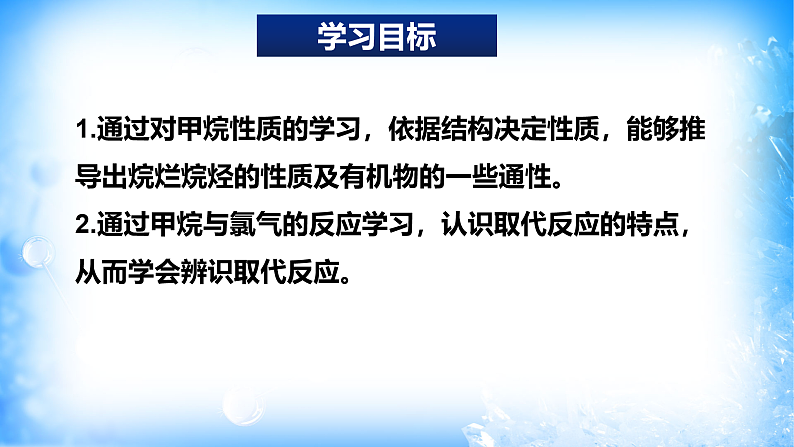 学习目标

1.通过对甲烷性质的学习，依据结构决定性质，能够推导出烷烂烷烃的性质及有机物的一些通性。

2.通过甲烷与氯气的反应学习，认识取代反应的特点，从而学会辨识取代反应。